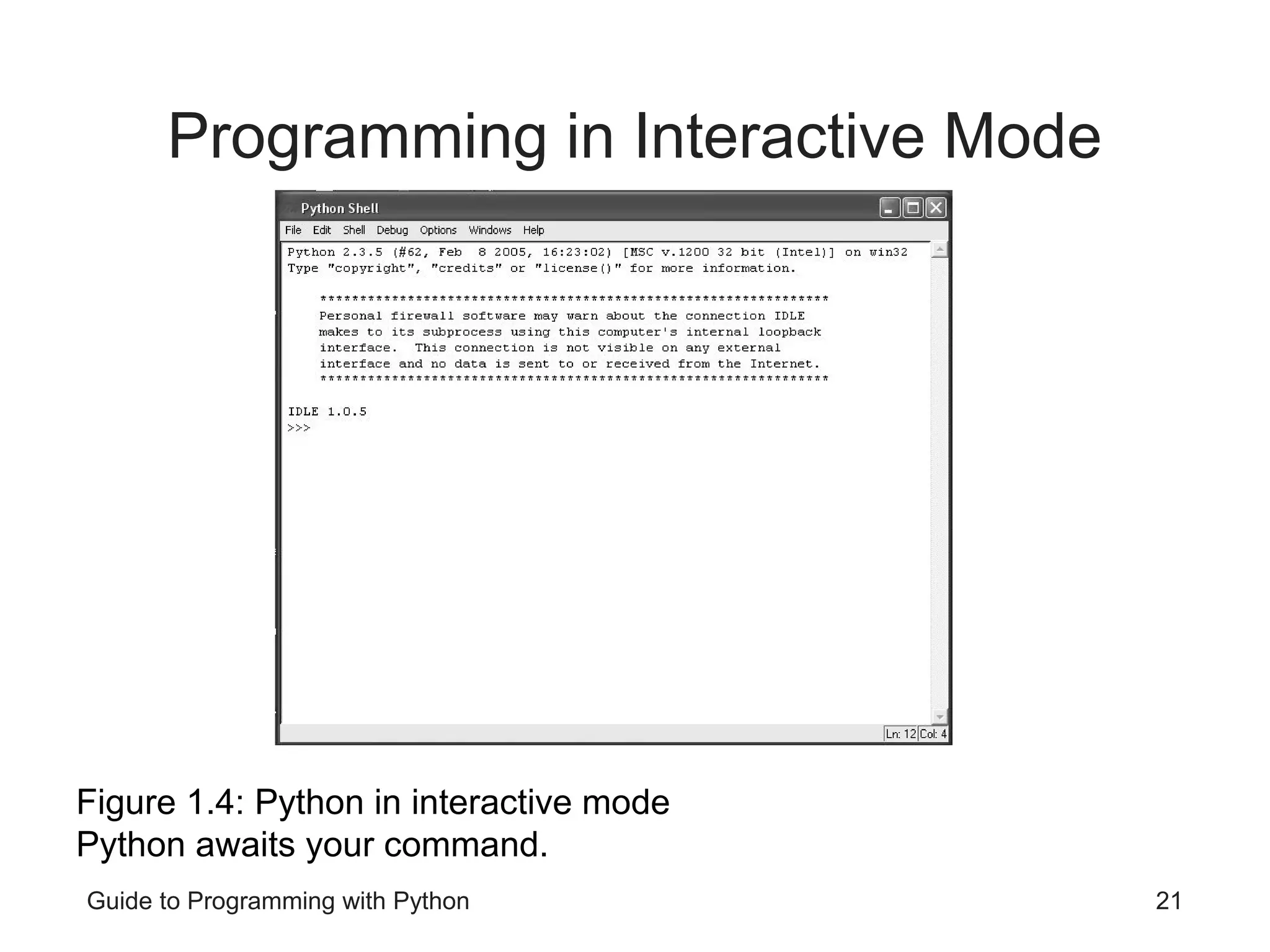 Programming in Interactive Mode

Python Shell

File Edit Shell Debug Options Windows Help

Python 2.3.5 (#62, Feb 8 2005, 16:23:02) [MSC v.1200 32 bit (Intel)] on win32
Type "copyright", "credits" or "license()" for more information.

****************************************************************
Personal firewall software may warn about the connection IDLE makes to its subprocess using this computer's internal loopback interface. This connection is not visible on any external interface and no data is sent to or received from the Internet.
****************************************************************

IDLE 1.0.5
>>>

Ln: 12 Col: 4

Figure 1.4: Python in interactive mode
Python awaits your command.

Guide to Programming with Python

21